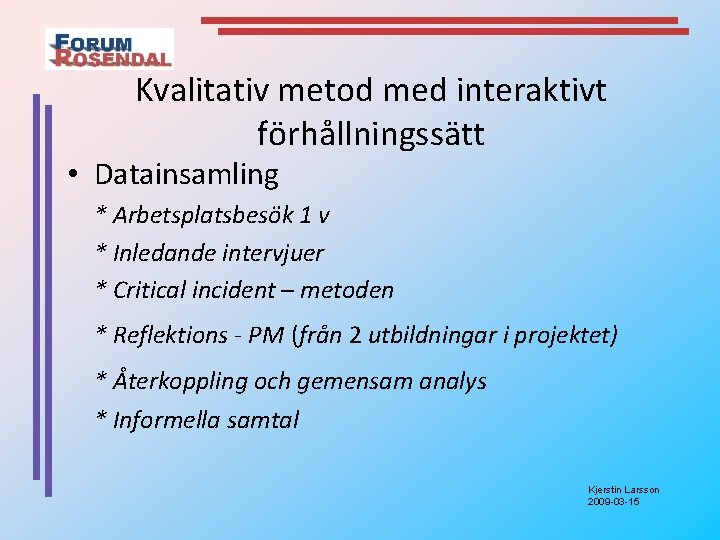 FORUM ROSENDAL

Kvalitativ metod med interaktivt förhållningssätt

• Datainsamling

* Arbetsplatsbesök 1 v

* Inledande intervjuer

* Critical incident – metoden

* Reflektions - PM (från 2 utbildningar i projektet)

* Återkoppling och gemensam analys

* Informella samtal

Kjerstin Larsson
2009-03-15